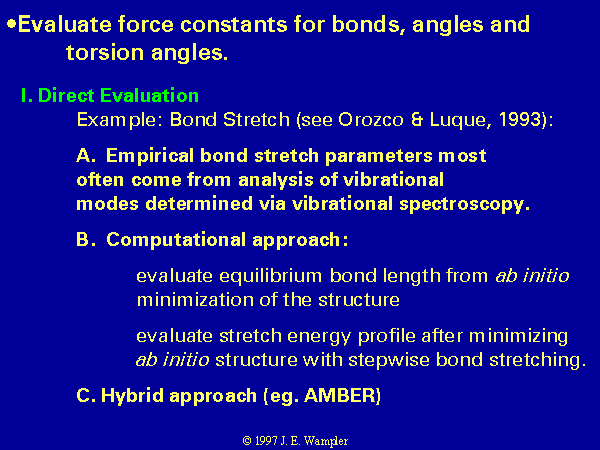 •Evaluate force constants for bonds, angles and torsion angles.

I. Direct Evaluation

Example: Bond Stretch (see Orozco & Luque, 1993):

A. Empirical bond stretch parameters most often come from analysis of vibrational modes determined via vibrational spectroscopy.

B. Computational approach:

evaluate equilibrium bond length from ab initio minimization of the structure

evaluate stretch energy profile after minimizing ab initio structure with stepwise bond stretching.

C. Hybrid approach (eg. AMBER)

© 1997 J. E. Wampler